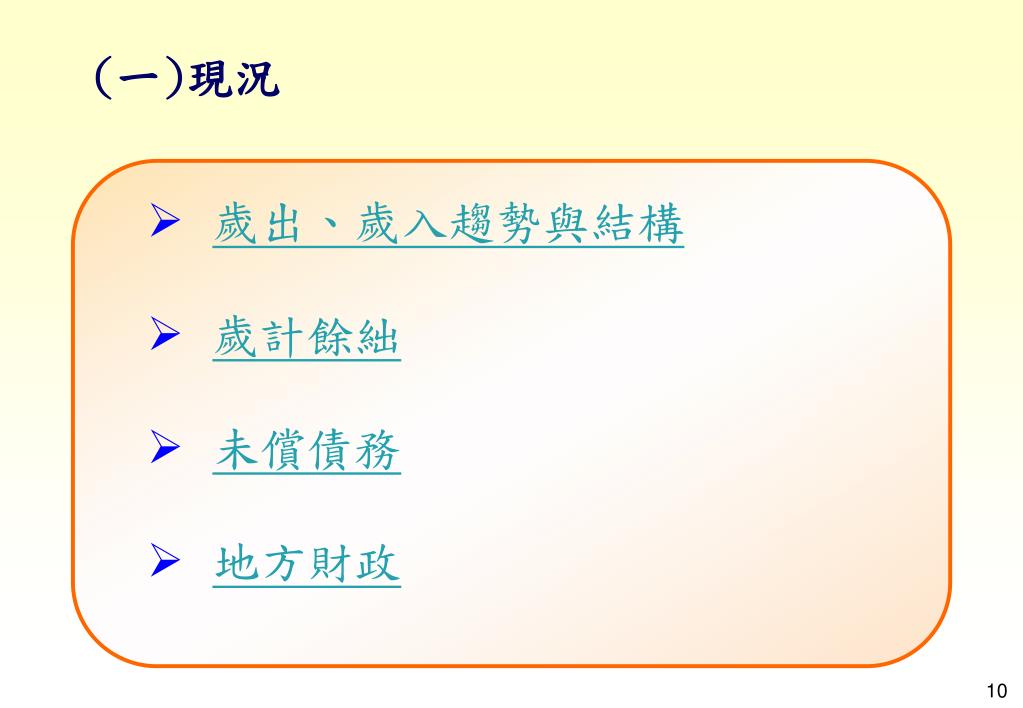 (一)現況

➢ 歲出、歲入趨勢與結構

➢ 歲計餘絀

➢ 未償債務

➢ 地方財政

10